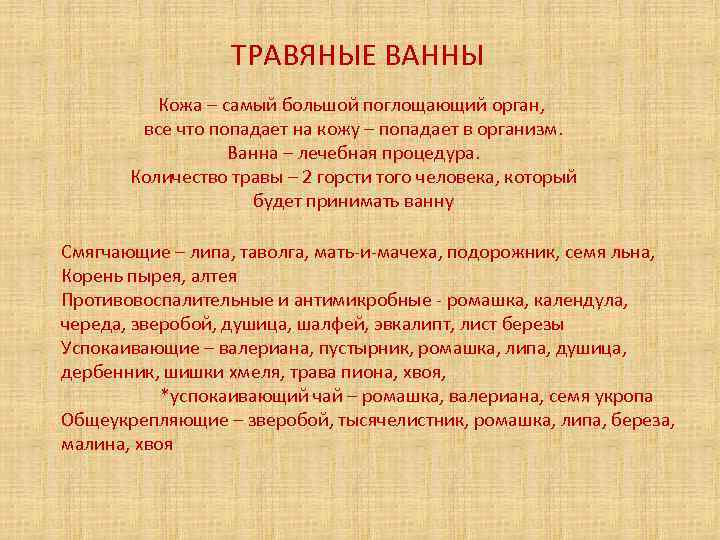 ТРАВЯНЫЕ ВАННЫ

Кожа – самый большой поглощающий орган, все что попадает на кожу – попадает в организм. Ванна – лечебная процедура. Количество травы – 2 горсти того человека, который будет принимать ванну

Смягчающие – липа, таволга, мать-и-мачеха, подорожник, семя льна, Корень пырея, алтея
Противовоспалительные и антимикробные - ромашка, календула, череда, зверобой, душица, шалфей, эвкалипт, лист березы
Успокаивающие – валериана, пустырник, ромашка, липа, душица, дербенник, шишки хмеля, трава пиона, хвоя,
*успокаивающий чай – ромашка, валериана, семя укропа
Общеукрепляющие – зверобой, тысячелистник, ромашка, липа, береза, малина, хвоя